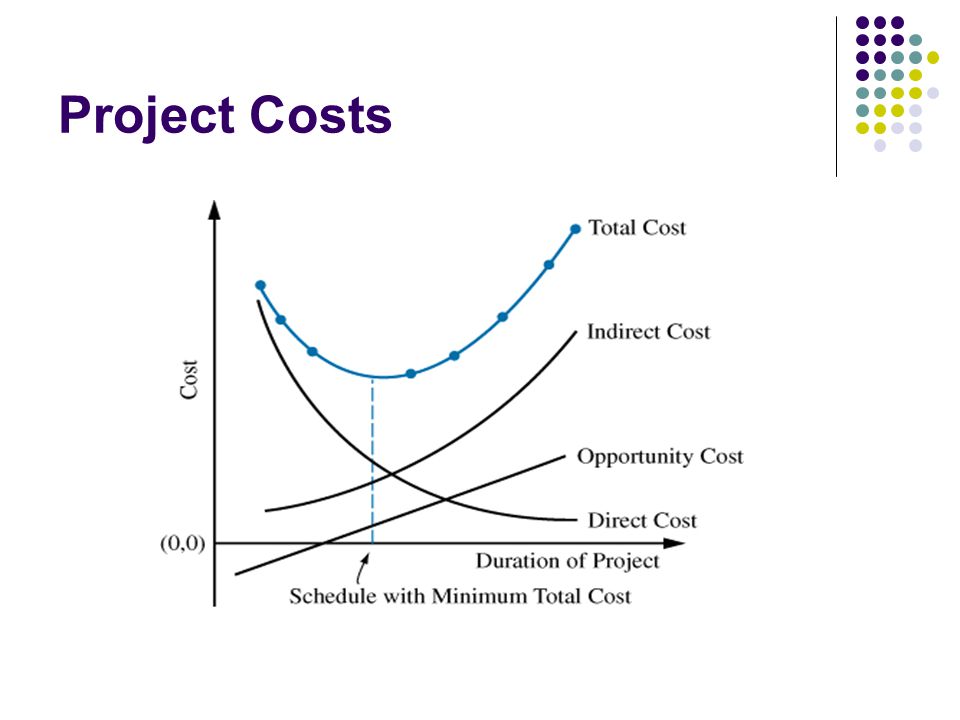 Project Costs

Cost

Total Cost

Indirect Cost

Opportunity Cost

Direct Cost

(0,0)

Duration of Project

Schedule with Minimum Total Cost